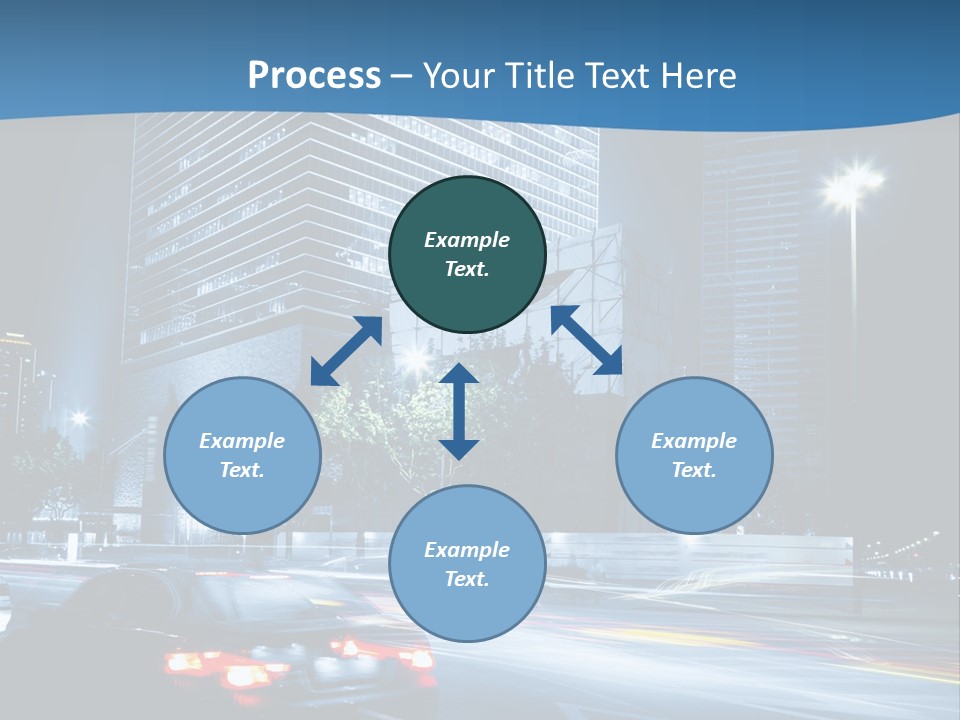 Process – Your Title Text Here

Example Text.

Example Text.

Example Text.

Example Text.